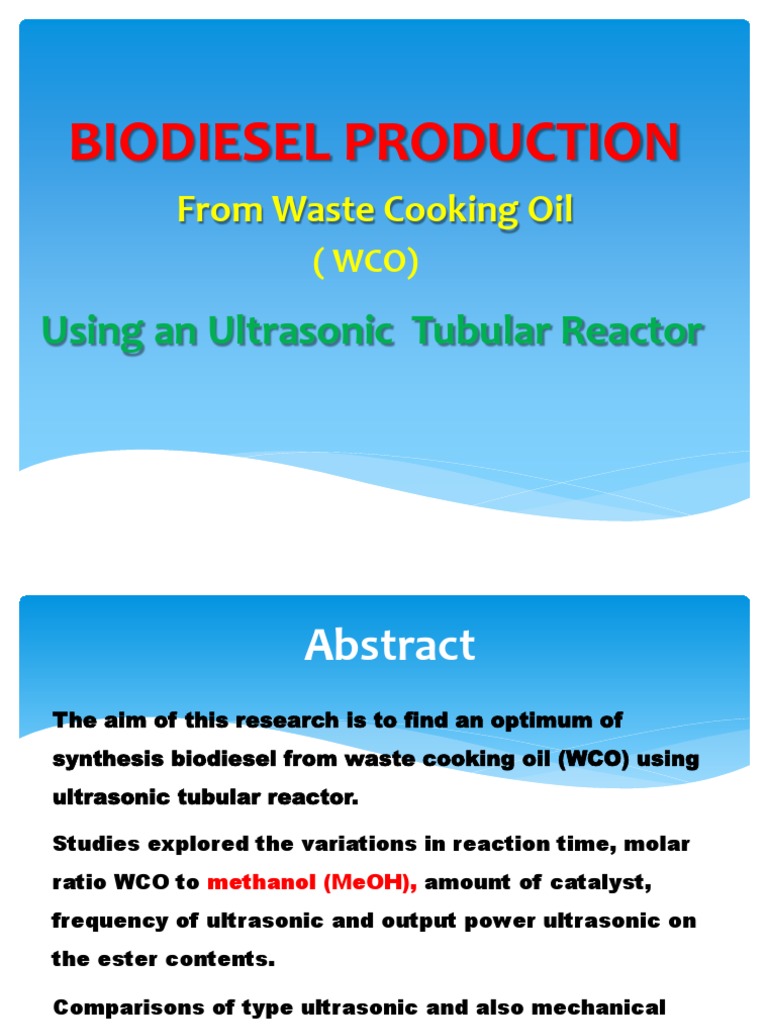 BIODIESEL PRODUCTION

From Waste Cooking Oil

( WCO)

Using an Ultrasonic Tubular Reactor

Abstract

The aim of this research is to find an optimum of synthesis biodiesel from waste cooking oil (WCO) using ultrasonic tubular reactor.

Studies explored the variations in reaction time, molar ratio WCO to methanol (MeOH), amount of catalyst, frequency of ultrasonic and output power ultrasonic on the ester contents.

Comparisons of type ultrasonic and also mechanical